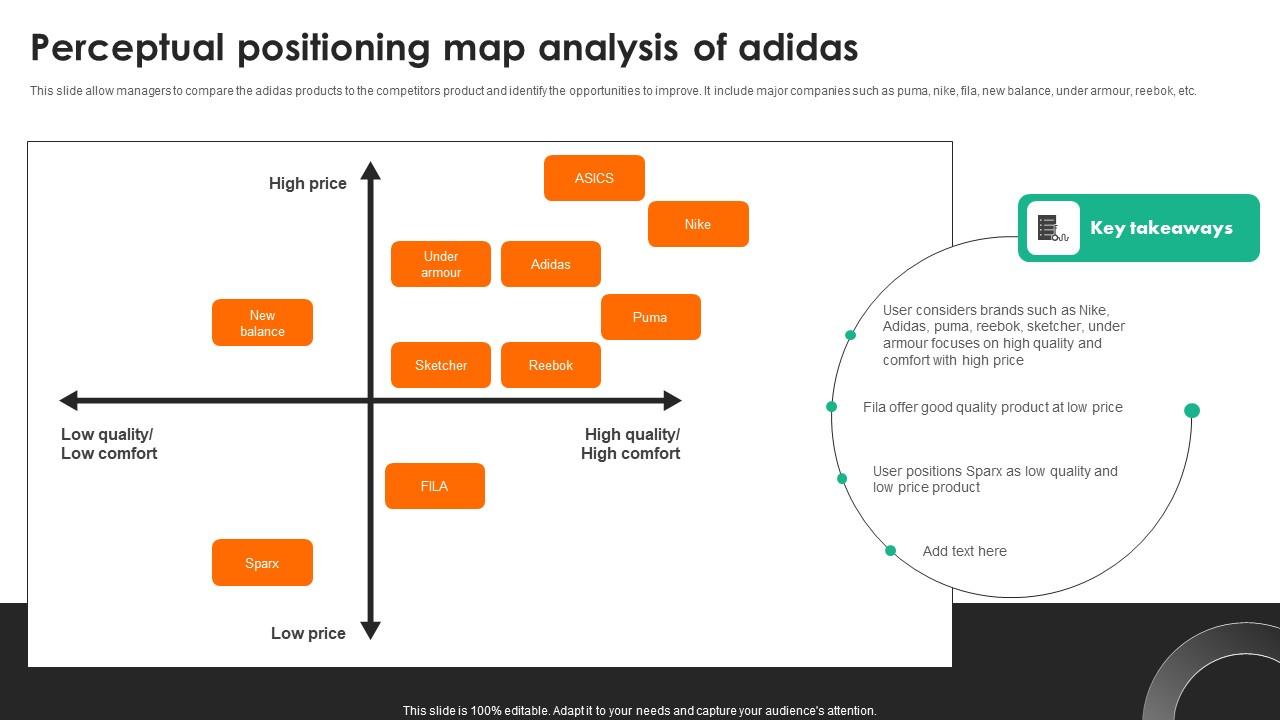 Perceptual positioning map analysis of adidas

This slide allow managers to compare the adidas products to the competitors product and identify the opportunities to improve. It include major companies such as puma, nike, fila, new balance, under armour, reebok, etc.

High price

ASICS

Nike

Under armour

Adidas

New balance

Puma

Sketcher

Reebok

Low quality/ Low comfort

High quality/ High comfort

FILA

Sparx

Low price

Key takeaways

User considers brands such as Nike, Adidas, puma, reebok, sketcher, under armour focuses on high quality and comfort with high price

Fila offer good quality product at low price

User positions Sparx as low quality and low price product

Add text here

This slide is 100% editable. Adapt it to your needs and capture your audience's attention.